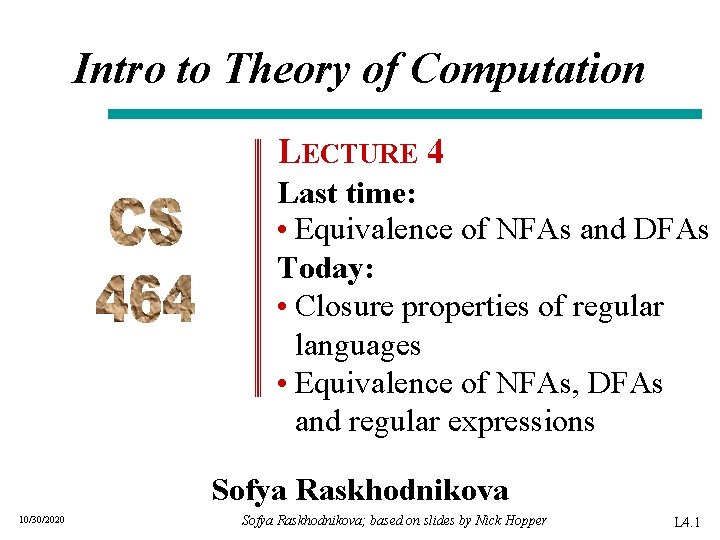 Intro to Theory of Computation

CS 464

LECTURE 4

Last time:
• Equivalence of NFAs and DFAs

Today:
• Closure properties of regular languages
• Equivalence of NFAs, DFAs and regular expressions

Sofya Raskhodnikova

10/30/2020 Sofya Raskhodnikova; based on slides by Nick Hopper L4.1